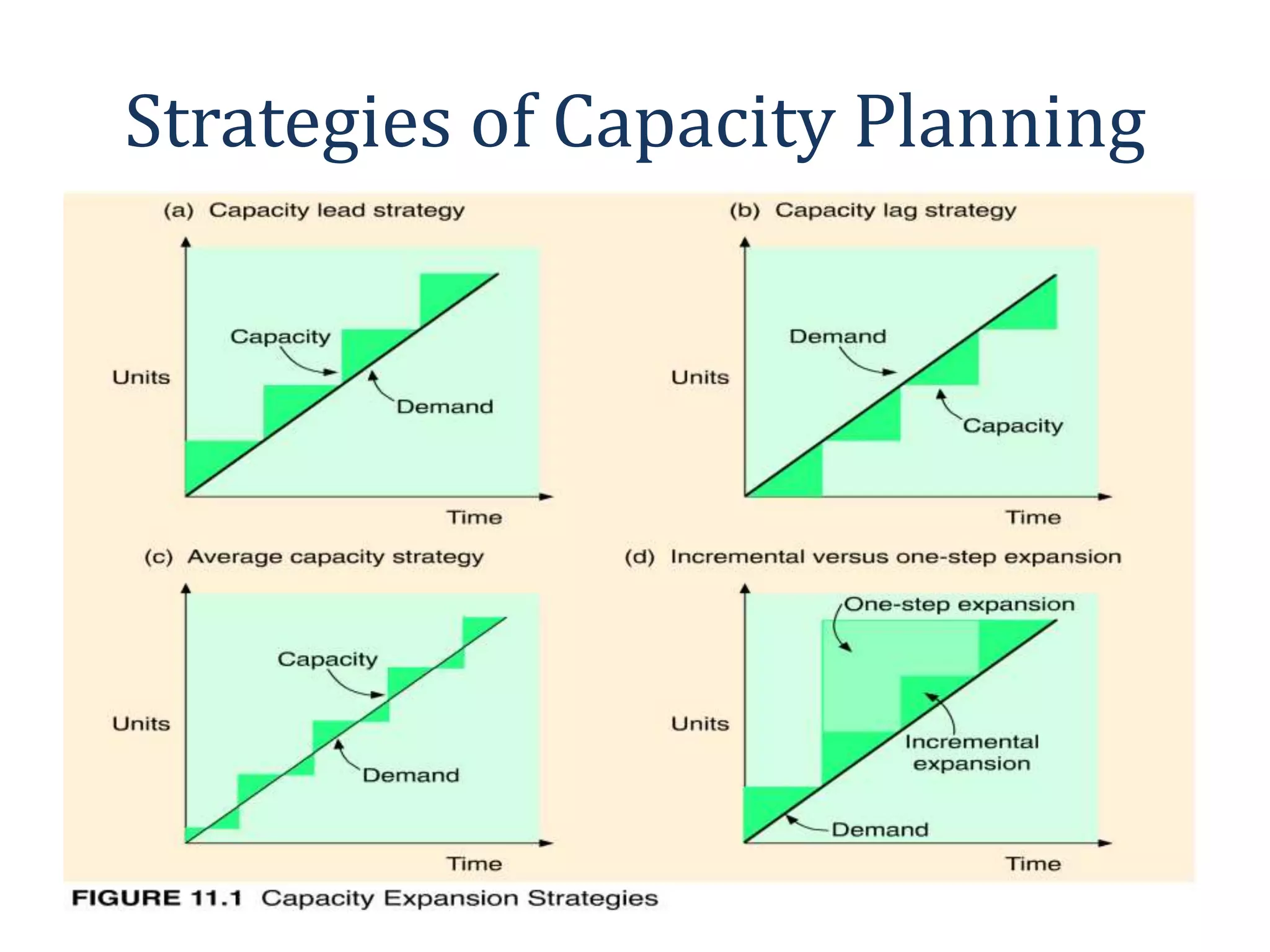 Strategies of Capacity Planning

(a) Capacity lead strategy

Units

Capacity

Demand

Time

(b) Capacity lag strategy

Units

Demand

Capacity

Time

(c) Average capacity strategy

Units

Capacity

Demand

Time

(d) Incremental versus one-step expansion

Units

One-step expansion

Incremental expansion

Demand

Time

FIGURE 11.1 Capacity Expansion Strategies